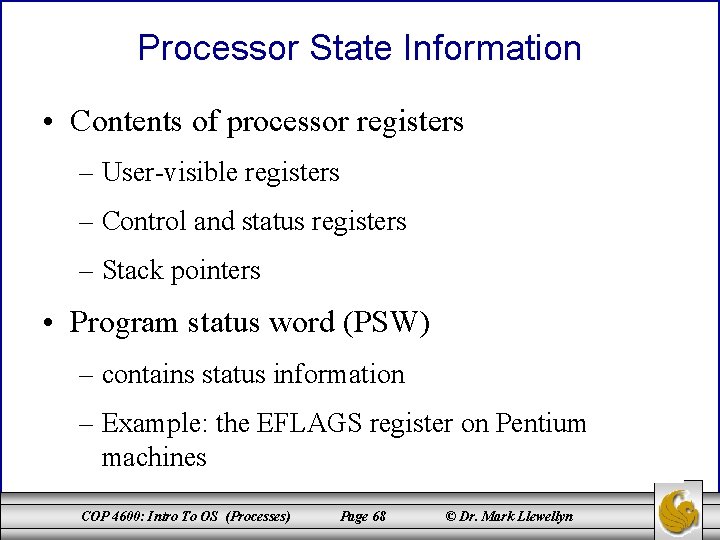 Processor State Information

• Contents of processor registers

– User-visible registers

– Control and status registers

– Stack pointers

• Program status word (PSW)

– contains status information

– Example: the EFLAGS register on Pentium machines

COP 4600: Intro To OS (Processes) Page 68 © Dr. Mark Llewellyn